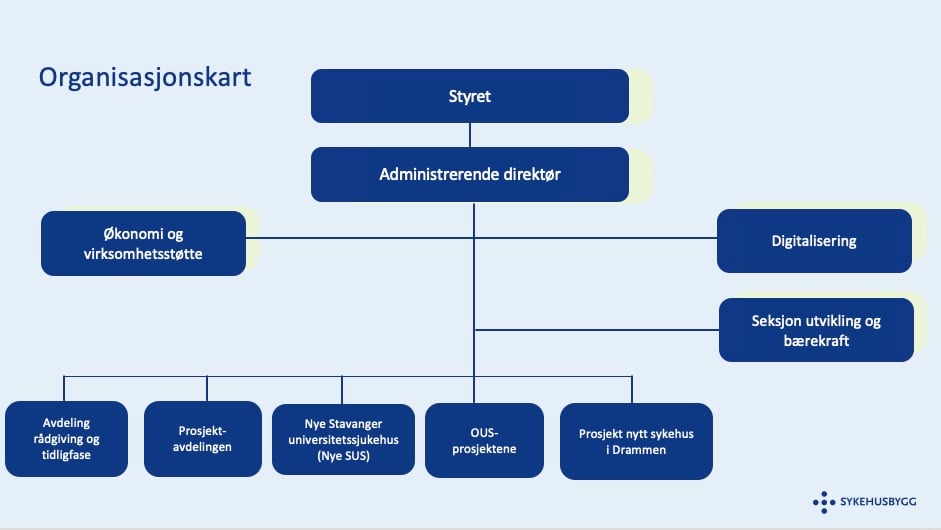 Organisasjonskart

Styret

Administrerende direktør

Økonomi og virksomhetsstøtte

Digitalisering

Seksjon utvikling og bærekraft

Avdeling rådgiving og tidligfase

Prosjekt-avdelingen

Nye Stavanger universitetssjukehus (Nye SUS)

OUS-prosjektene

Prosjekt nytt sykehus i Drammen

SYKEHUSBYGG